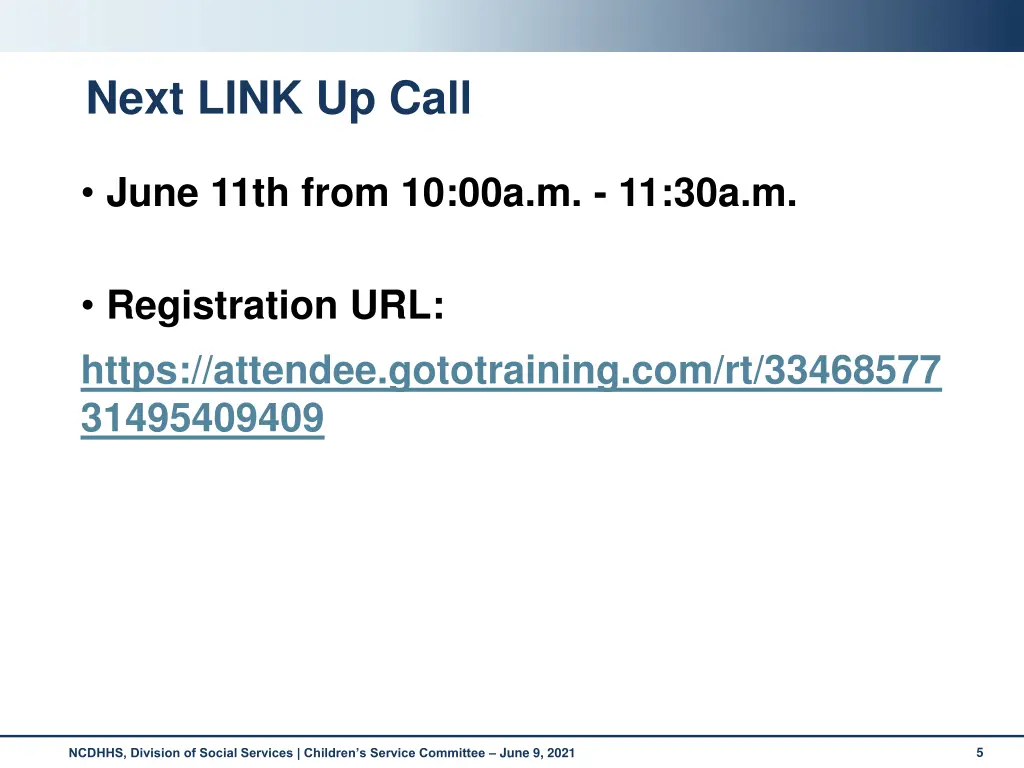 Next LINK Up Call

• June 11th from 10:00a.m. - 11:30a.m.

• Registration URL:

https://attendee.gototraining.com/rt/3346857731495409409

NCDHHS, Division of Social Services | Children's Service Committee – June 9, 2021

5